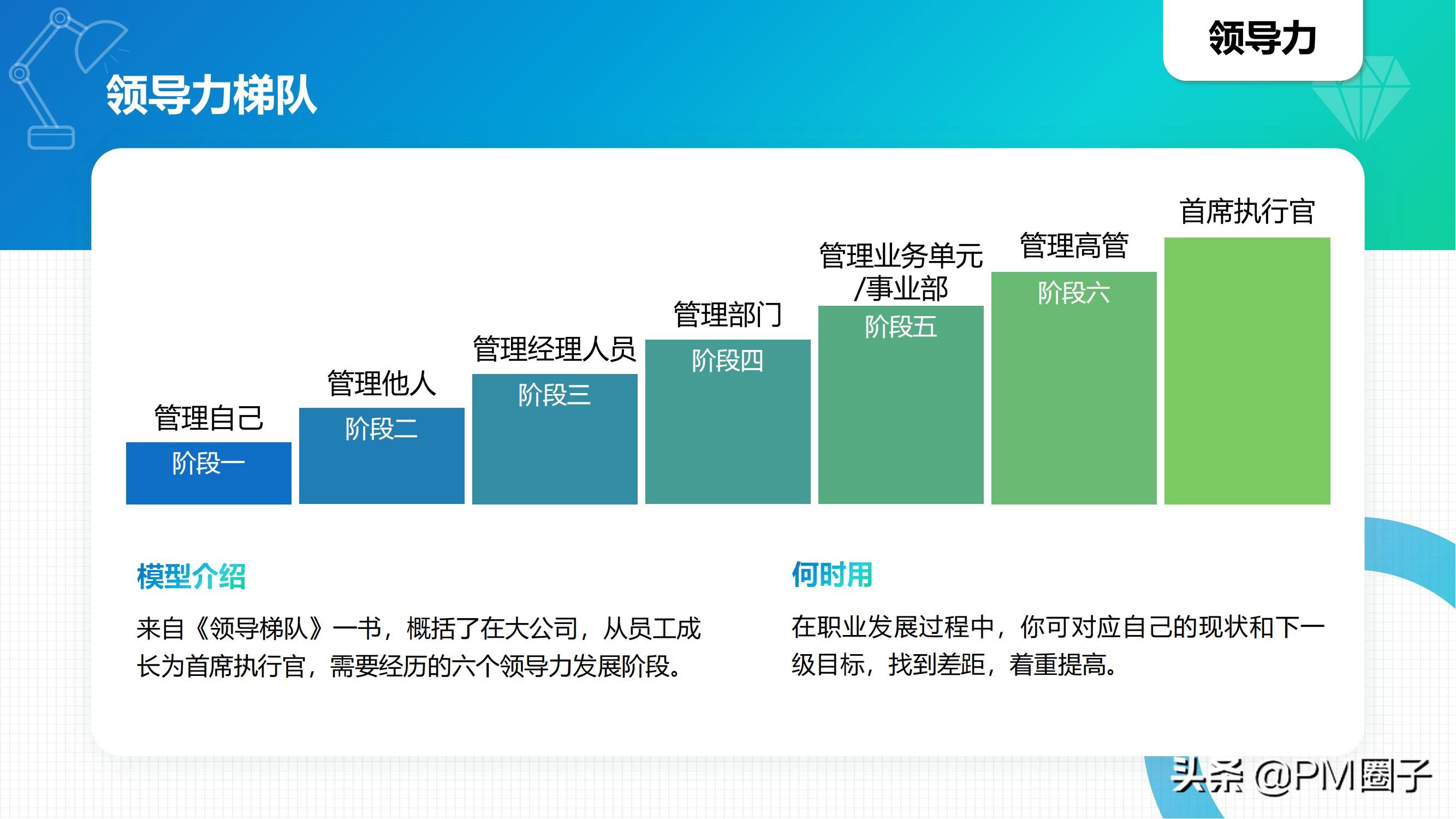 领导力

领导力梯队

管理自己
阶段一

管理他人
阶段二

管理经理人员
阶段三

管理部门
阶段四

管理业务单元/事业部
阶段五

管理高管
阶段六

首席执行官

模型介绍

来自《领导梯队》一书，概括了在大公司，从员工成长为首席执行官，需要经历的六个领导力发展阶段。

何时用

在职业发展过程中，你可对应自己的现状和下一级目标，找到差距，着重提高。

头条 @PM圈子